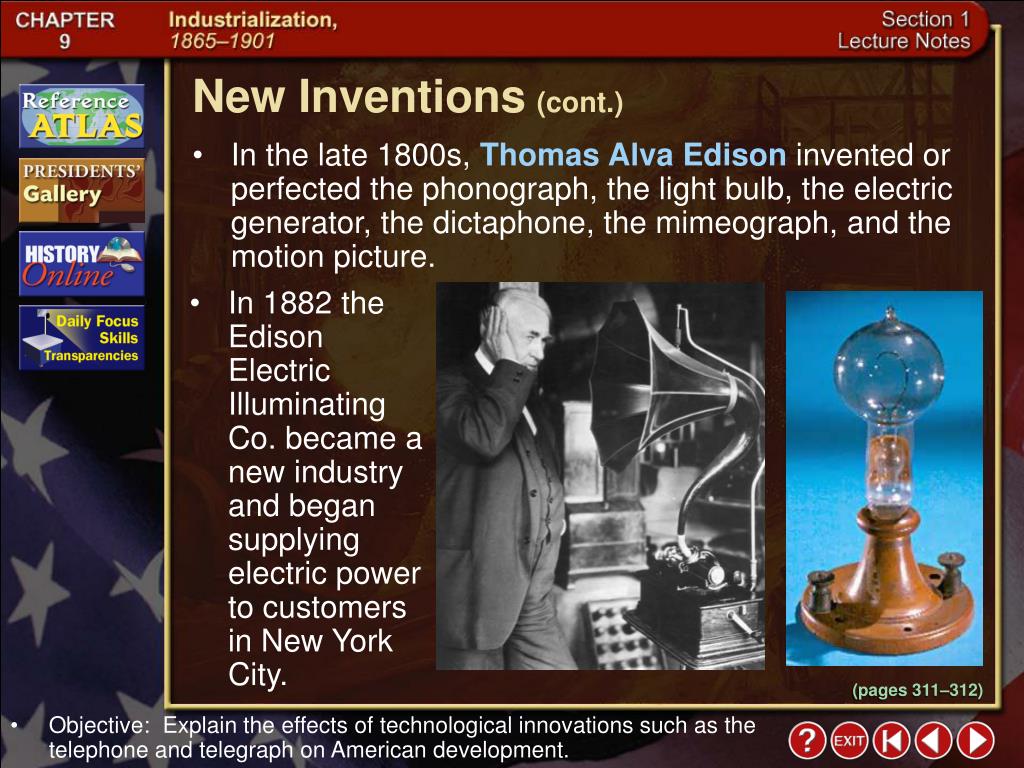 CHAPTER 9 Industrialization, 1865–1901

Section 1 Lecture Notes

Reference ATLAS

PRESIDENTS' Gallery

HISTORY Online

Daily Focus Skills Transparencies

New Inventions (cont.)

• In the late 1800s, Thomas Alva Edison invented or perfected the phonograph, the light bulb, the electric generator, the dictaphone, the mimeograph, and the motion picture.

• In 1882 the Edison Electric Illuminating Co. became a new industry and began supplying electric power to customers in New York City.

(pages 311–312)

• Objective: Explain the effects of technological innovations such as the telephone and telegraph on American development.

? EXIT